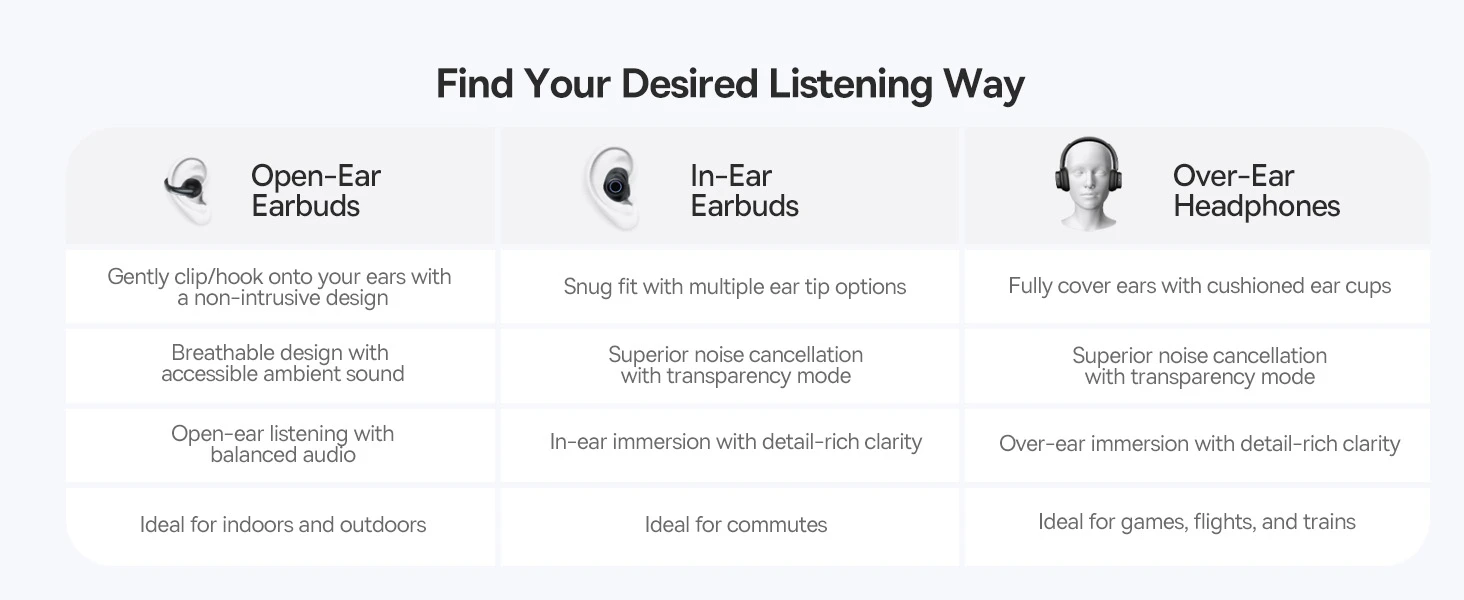 Find Your Desired Listening Way

| Open-Ear Earbuds | In-Ear Earbuds | Over-Ear Headphones |
|---|---|---|
| Gently clip/hook onto your ears with a non-intrusive design | Snug fit with multiple ear tip options | Fully cover ears with cushioned ear cups |
| Breathable design with accessible ambient sound | Superior noise cancellation with transparency mode | Superior noise cancellation with transparency mode |
| Open-ear listening with balanced audio | In-ear immersion with detail-rich clarity | Over-ear immersion with detail-rich clarity |
| Ideal for indoors and outdoors | Ideal for commutes | Ideal for games, flights, and trains |